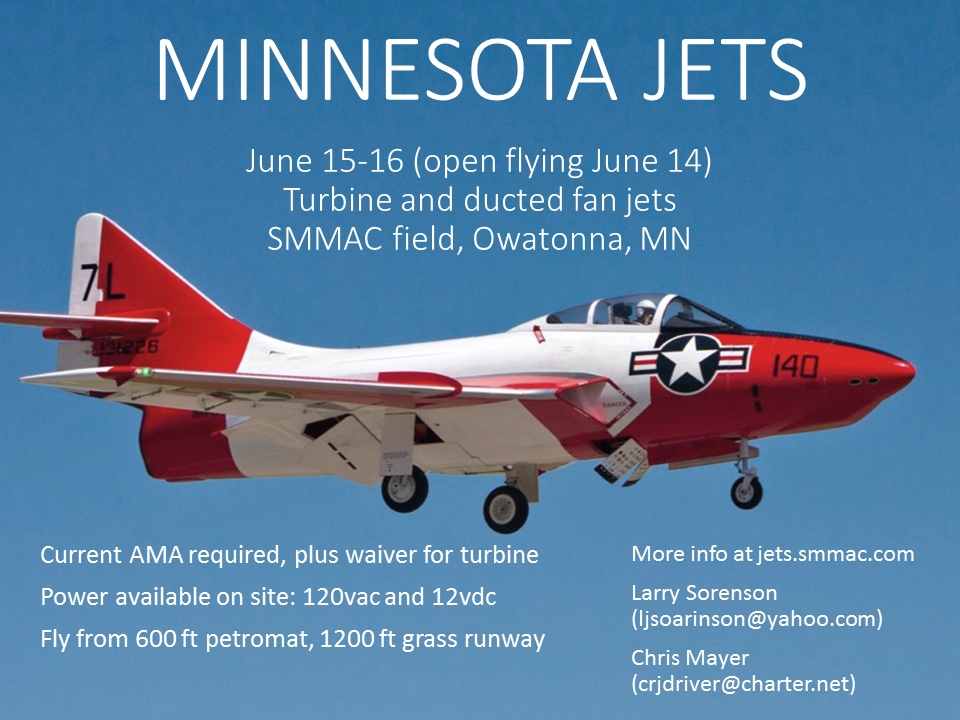 MINNESOTA JETS

June 15-16 (open flying June 14)
Turbine and ducted fan jets
SMMAC field, Owatonna, MN

7L

131226

140

Current AMA required, plus waiver for turbine

Power available on site: 120vac and 12vdc

Fly from 600 ft petromat, 1200 ft grass runway

More info at jets.smmac.com

Larry Sorenson
(ljsoarinson@yahoo.com)

Chris Mayer
(crjdriver@charter.net)